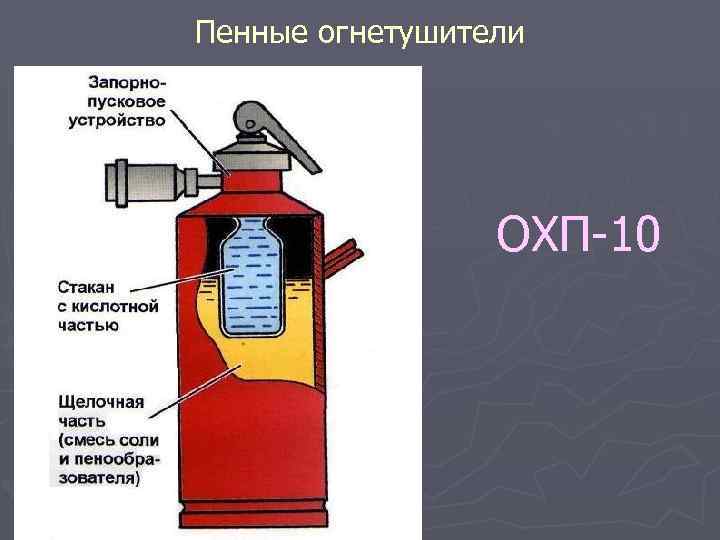 Пенные огнетушители

Запорно-пусковое устройство

Стакан с кислотной частью

Щелочная часть (смесь соли и пенообразователя)

ОХП-10